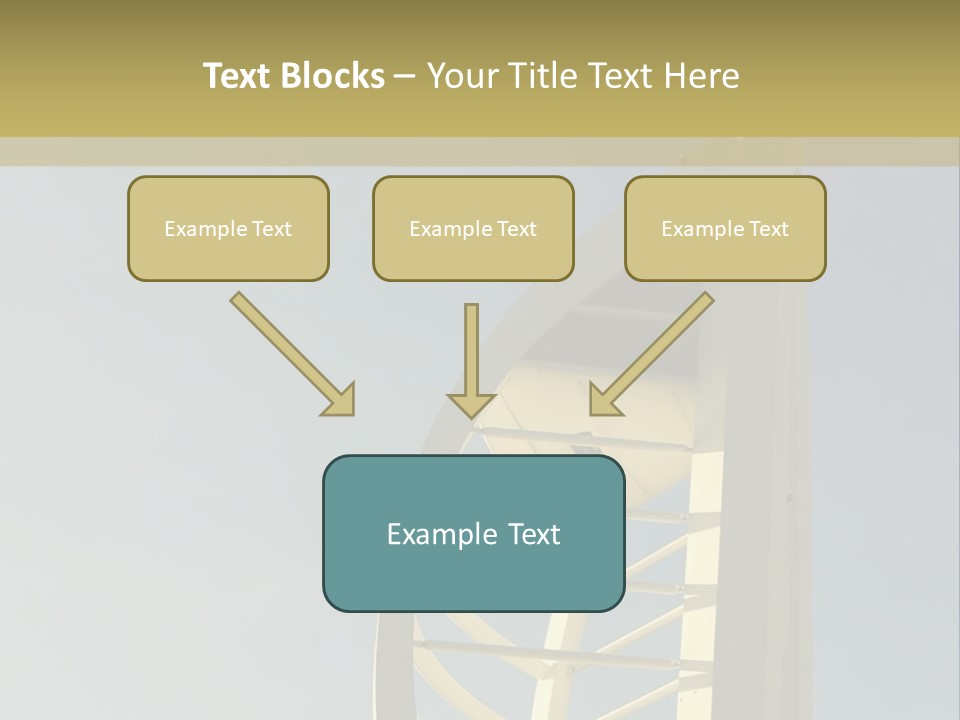 Text Blocks – Your Title Text Here

Example Text

Example Text

Example Text

Example Text